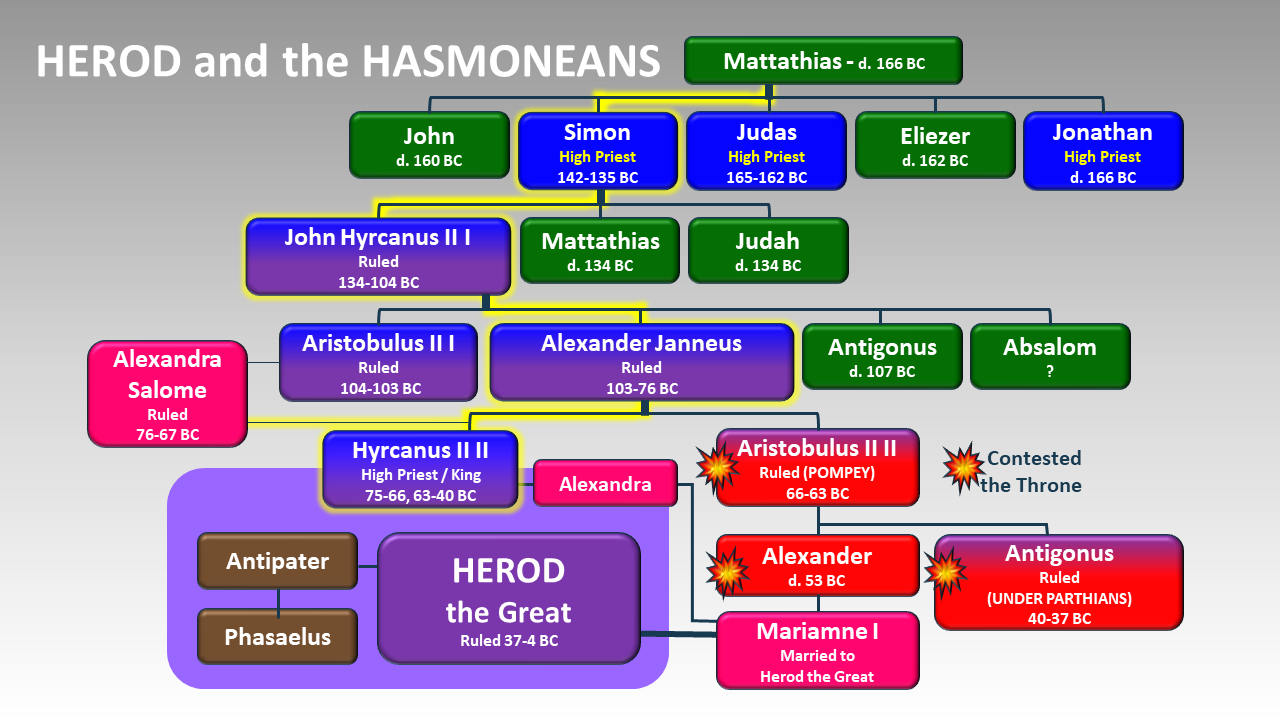 HEROD and the HASMONEANS

Mattathias - d. 166 BC

John
d. 160 BC

Simon
High Priest
142-135 BC

Judas
High Priest
165-162 BC

Eliezer
d. 162 BC

Jonathan
High Priest
d. 166 BC

John Hyrcanus II I
Ruled
134-104 BC

Mattathias
d. 134 BC

Judah
d. 134 BC

Alexandra Salome
Ruled
76-67 BC

Aristobulus II I
Ruled
104-103 BC

Alexander Janneus
Ruled
103-76 BC

Antigonus
d. 107 BC

Absalom
?

Hyrcanus II II
High Priest / King
75-66, 63-40 BC

Alexandra

Aristobulus II II
Ruled (POMPEY)
66-63 BC

Contested the Throne

Antipater

Phasaelus

HEROD
the Great
Ruled 37-4 BC

Alexander
d. 53 BC

Antigonus
Ruled
(UNDER PARTHIANS)
40-37 BC

Mariamne I
Married to
Herod the Great